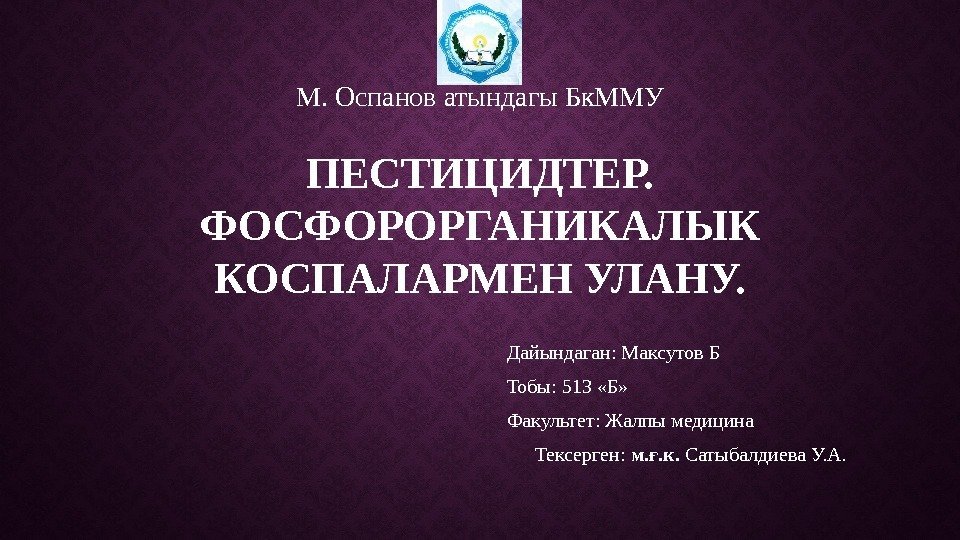 М. Оспанов атындагы БкММУ

ПЕСТИЦИДТЕР. ФОСФОРОРГАНИКАЛЫК КОСПАЛАРМЕН УЛАНУ.

Дайындаган: Максутов Б

Тобы: 513 «Б»

Факультет: Жалпы медицина

Тексерген: м.ғ.к. Сатыбалдиева У.А.